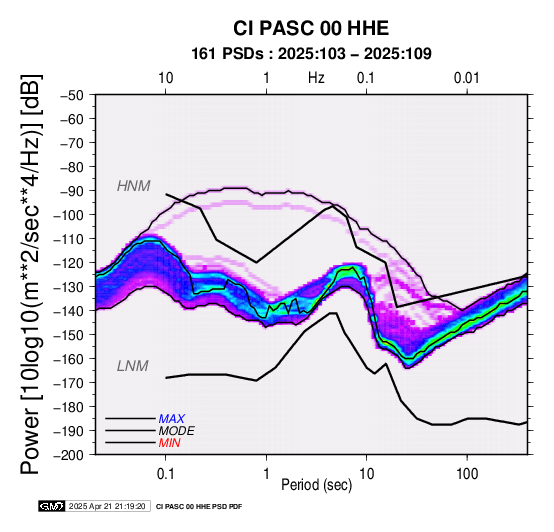 CI PASC 00 HHE
161 PSDs : 2025:103 – 2025:109

10 1 Hz 0.1 0.01

Power [10log10(m**2/sec**4/Hz)] [dB]

−50
−60
−70
−80
−90
−100
−110
−120
−130
−140
−150
−160
−170
−180
−190
−200

HNM
LNM

MAX
MODE
MIN

0.1 1 10 100
Period (sec)

GMT 2025 Apr 21 21:19:20 CI PASC 00 HHE PSD PDF